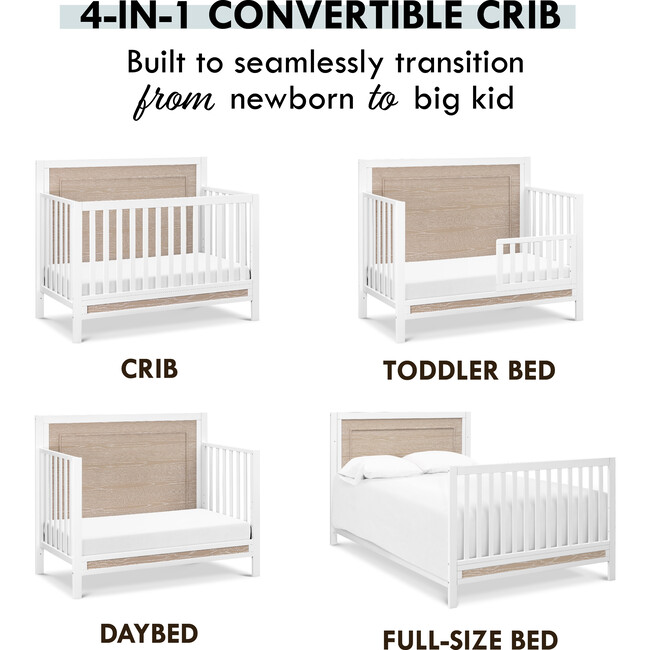 4-IN-1 CONVERTIBLE CRIB

Built to seamlessly transition from newborn to big kid

CRIB

TODDLER BED

DAYBED

FULL-SIZE BED